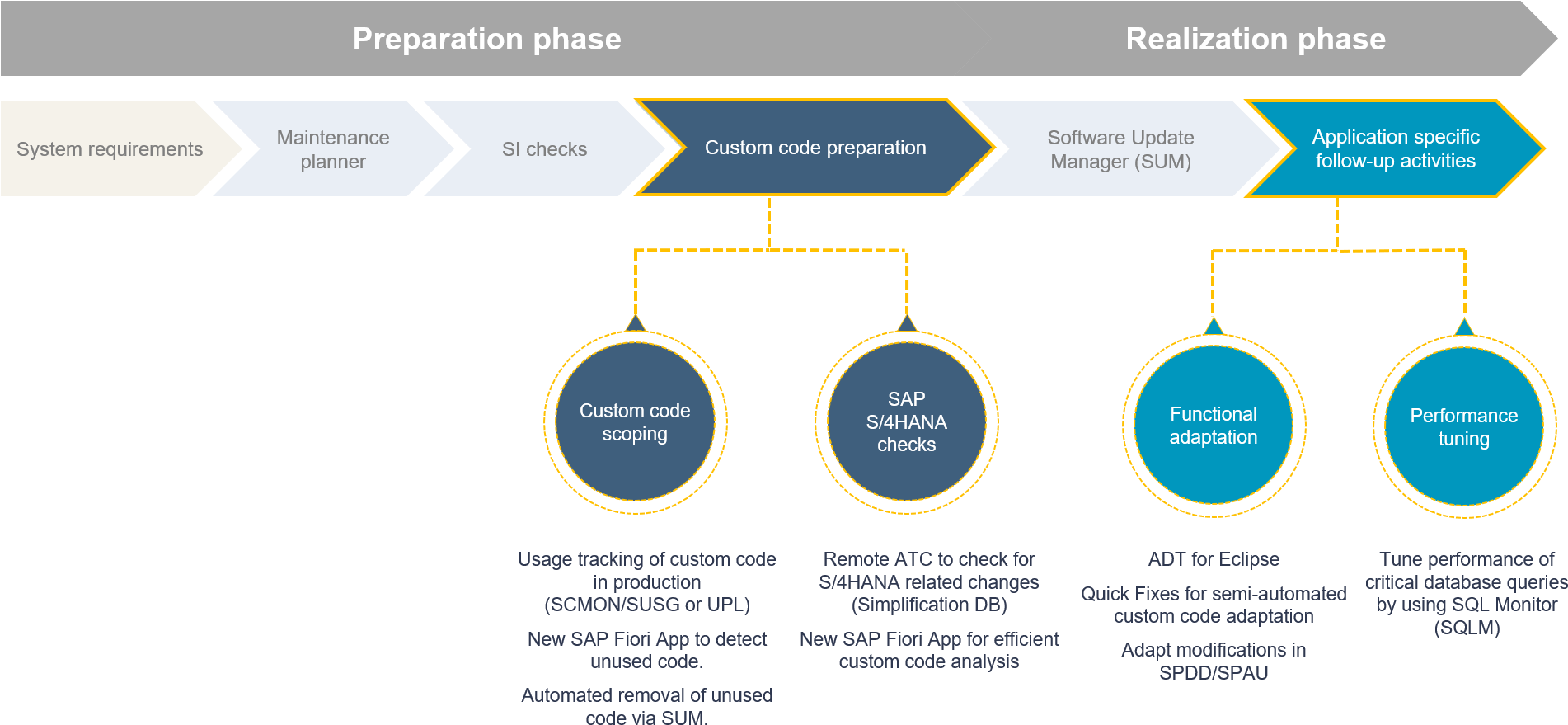 Preparation phase

Realization phase

System requirements

Maintenance planner

SI checks

Custom code preparation

Software Update Manager (SUM)

Application specific follow-up activities

Custom code scoping

SAP S/4HANA checks

Functional adaptation

Performance tuning

Usage tracking of custom code in production (SCMON/SUSG or UPL)

New SAP Fiori App to detect unused code.

Automated removal of unused code via SUM.

Remote ATC to check for S/4HANA related changes (Simplification DB)

New SAP Fiori App for efficient custom code analysis

ADT for Eclipse

Quick Fixes for semi-automated custom code adaptation

Adapt modifications in SPDD/SPAU

Tune performance of critical database queries by using SQL Monitor (SQLM)